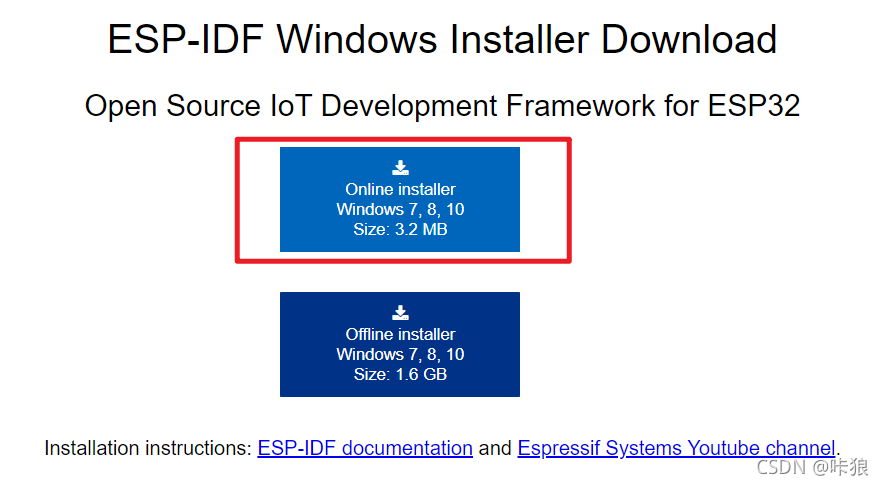 ESP-IDF Windows Installer Download

Open Source IoT Development Framework for ESP32

Online installer
Windows 7, 8, 10
Size: 3.2 MB

Offline installer
Windows 7, 8, 10
Size: 1.6 GB

Installation instructions: ESP-IDF documentation and Espressif Systems Youtube channel.

CSDN @咔狼